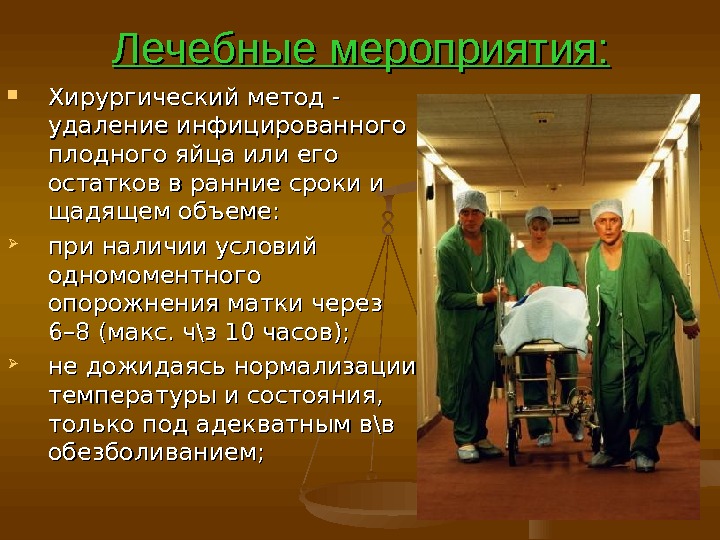 Лечебные мероприятия:

Хирургический метод - удаление инфицированного плодного яйца или его остатков в ранние сроки и щадящем объеме:

при наличии условий одномоментного опорожнения матки через 6–8 (макс. ч\з 10 часов);

не дожидаясь нормализации температуры и состояния, только под адекватным в\в обезболиванием;